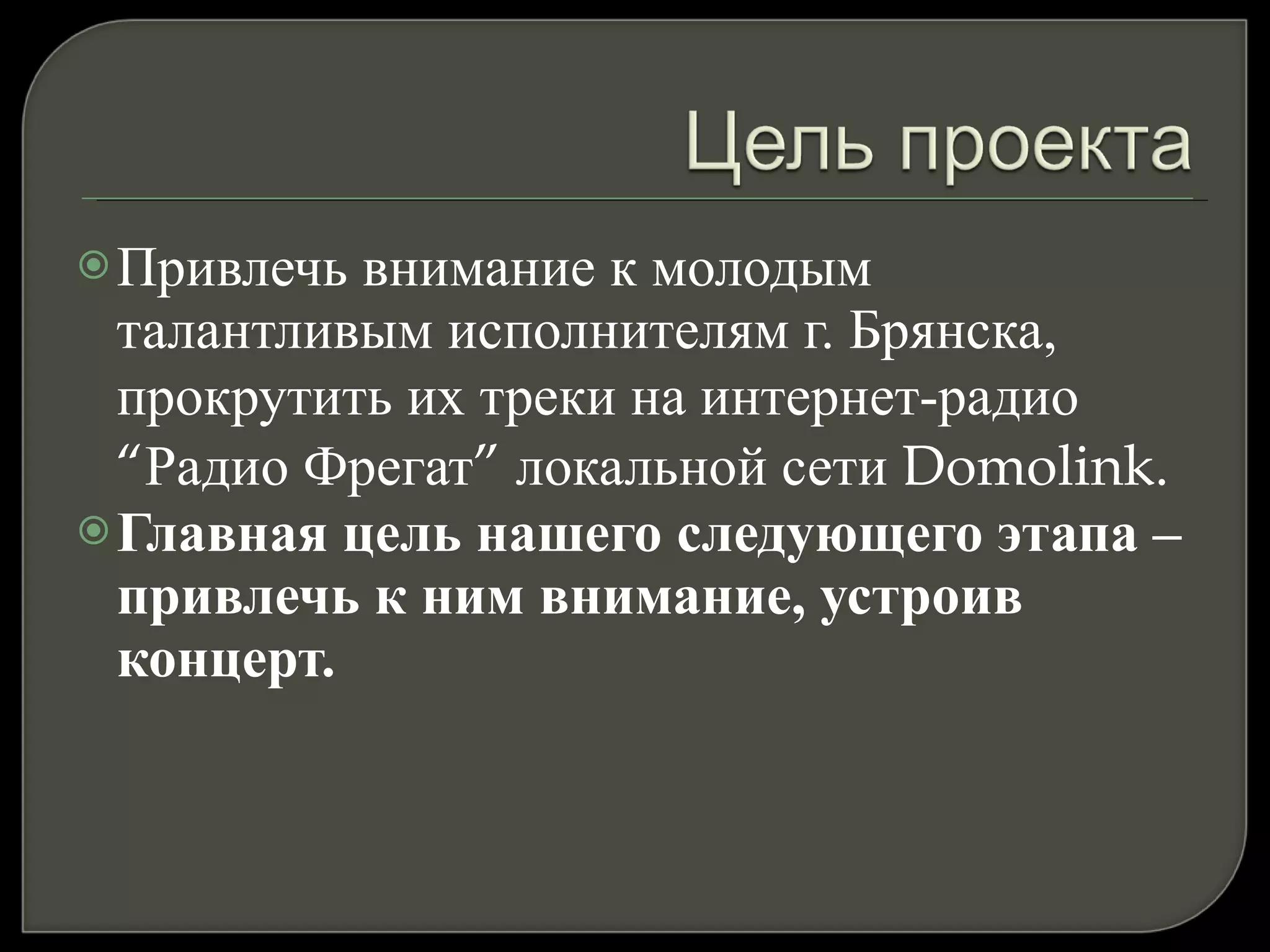 Цель проекта

Привлечь внимание к молодым талантливым исполнителям г. Брянска, прокрутить их треки на интернет-радио “Радио Фрегат” локальной сети Domolink.

Главная цель нашего следующего этапа – привлечь к ним внимание, устроив концерт.